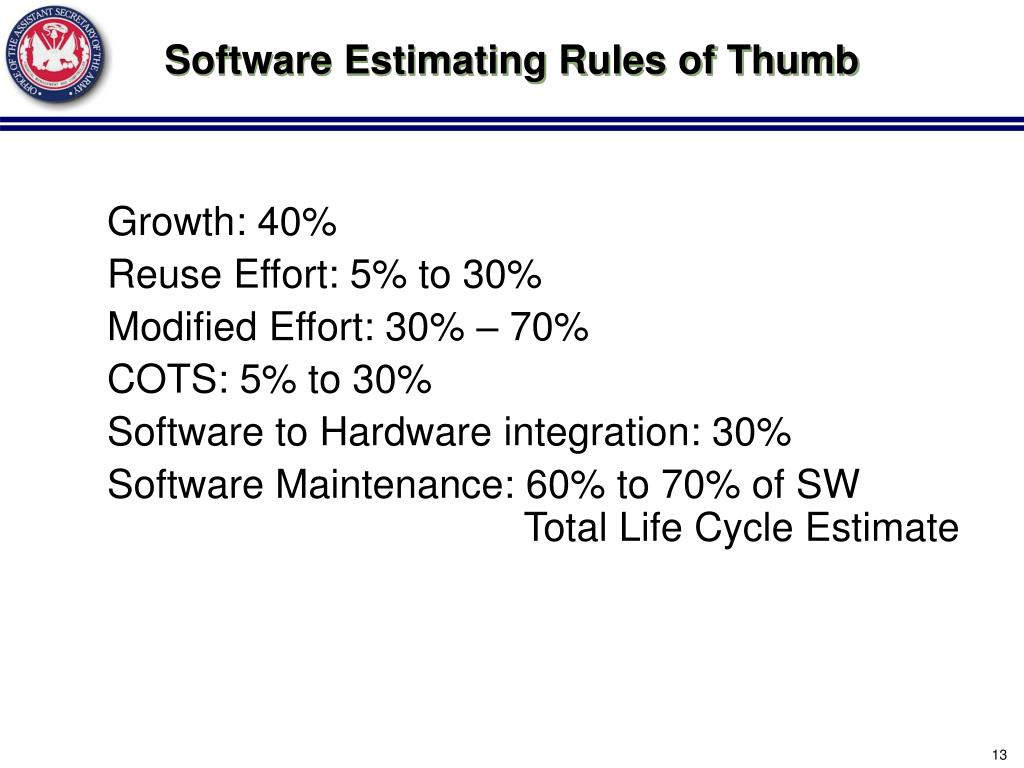 OFFICE OF THE ASSISTANT SECRETARY OF THE ARMY

Software Estimating Rules of Thumb

Growth: 40%
Reuse Effort: 5% to 30%
Modified Effort: 30% – 70%
COTS: 5% to 30%
Software to Hardware integration: 30%
Software Maintenance: 60% to 70% of SW Total Life Cycle Estimate

13